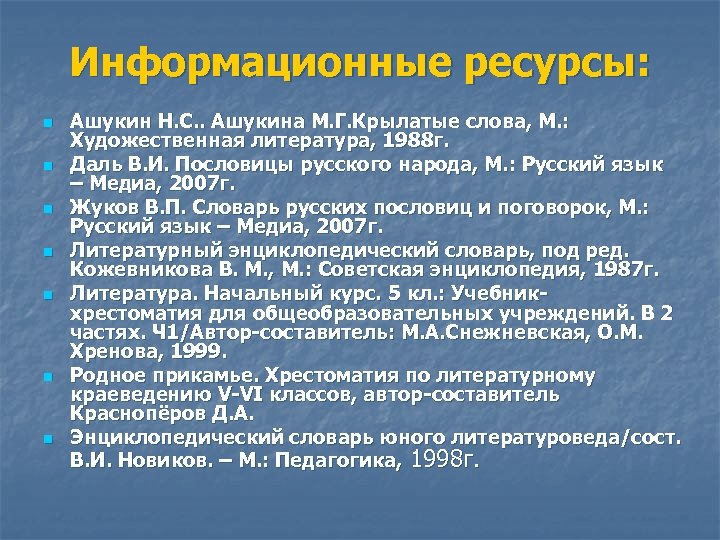 Информационные ресурсы:

Ашукин Н.С.. Ашукина М.Г.Крылатые слова, М.: Художественная литература, 1988г.

Даль В.И. Пословицы русского народа, М.: Русский язык – Медиа, 2007г.

Жуков В.П. Словарь русских пословиц и поговорок, М.: Русский язык – Медиа, 2007г.

Литературный энциклопедический словарь, под ред. Кожевникова В. М., М.: Советская энциклопедия, 1987г.

Литература. Начальный курс. 5 кл.: Учебник-хрестоматия для общеобразовательных учреждений. В 2 частях. Ч1/Автор-составитель: М.А.Снежневская, О.М. Хренова, 1999.

Родное прикамье. Хрестоматия по литературному краеведению V-VI классов, автор-составитель Краснопёров Д.А.

Энциклопедический словарь юного литературоведа/сост. В.И. Новиков. – М.: Педагогика, 1998г.